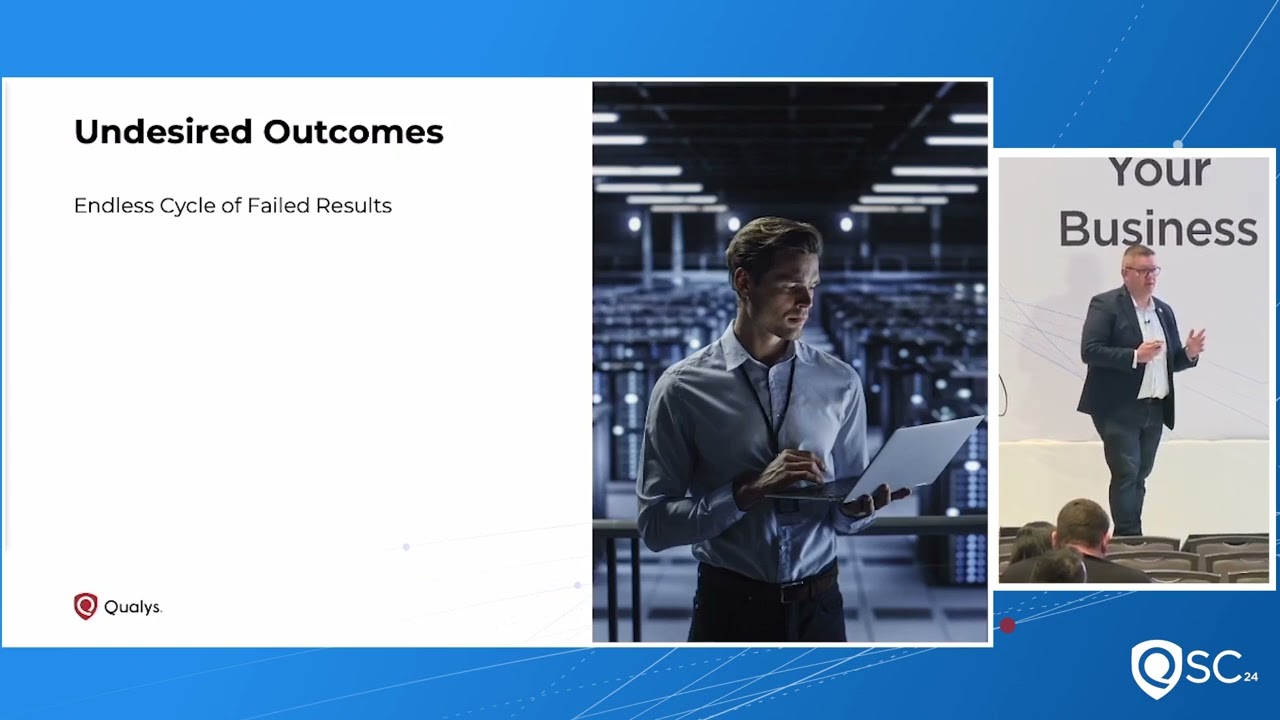 Undesired Outcomes

Endless Cycle of Failed Results

Qualys.

Your Business

QSC 24